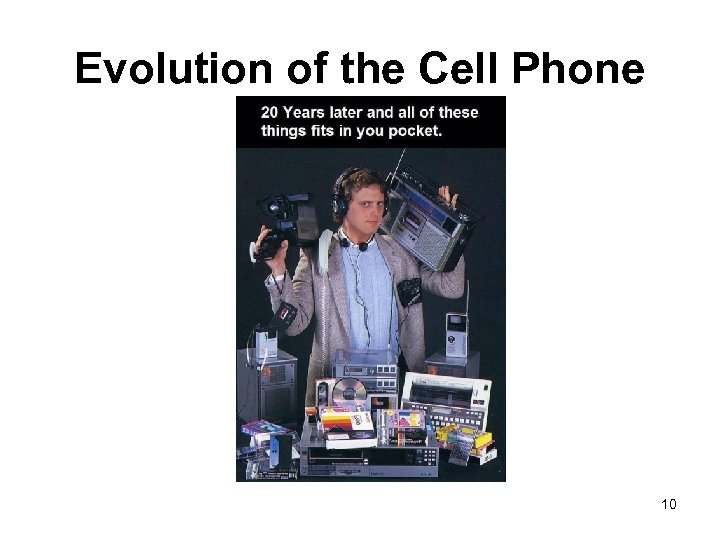 Evolution of the Cell Phone

20 Years later and all of these things fits in you pocket.

10